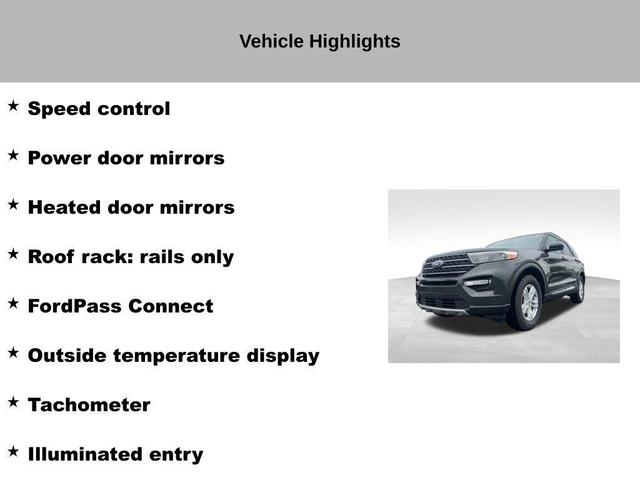 Vehicle Highlights

★ Speed control

★ Power door mirrors

★ Heated door mirrors

★ Roof rack: rails only

★ FordPass Connect

★ Outside temperature display

★ Tachometer

★ Illuminated entry